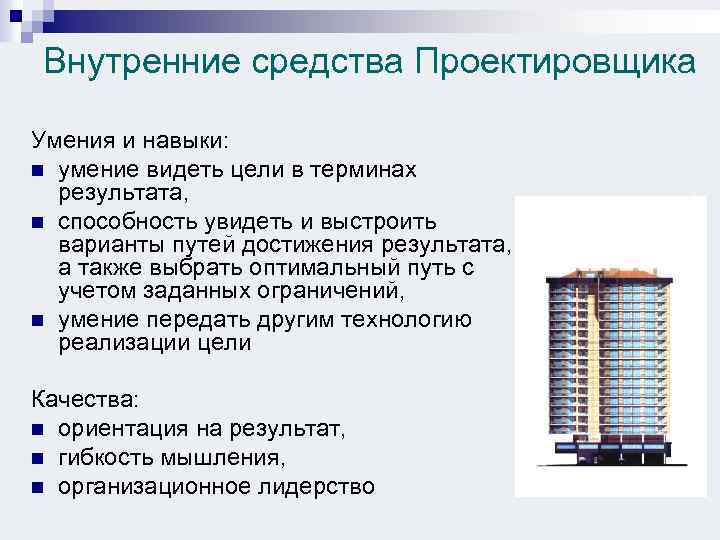 Внутренние средства Проектировщика

Умения и навыки:

- умение видеть цели в терминах результата,
- способность увидеть и выстроить варианты путей достижения результата, а также выбрать оптимальный путь с учетом заданных ограничений,
- умение передать другим технологию реализации цели

Качества:

- ориентация на результат,
- гибкость мышления,
- организационное лидерство